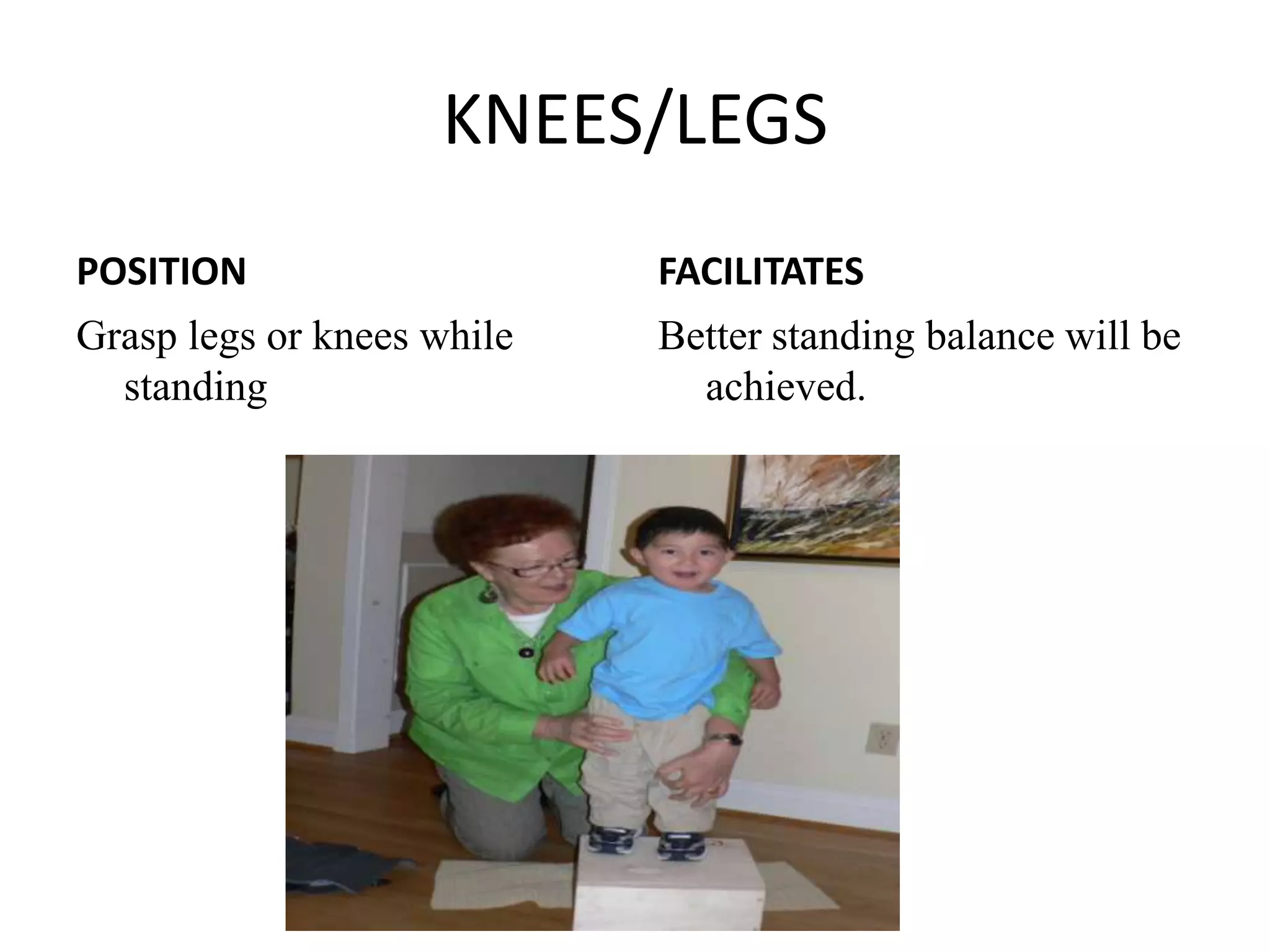 KNEES/LEGS

POSITION

Grasp legs or knees while standing

FACILITATES

Better standing balance will be achieved.